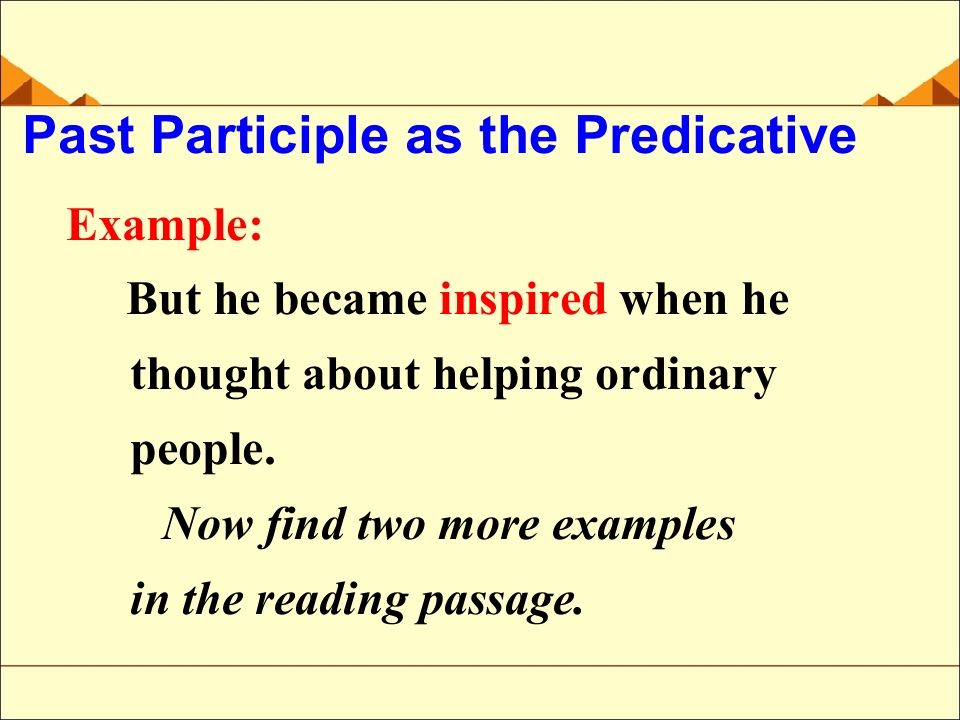 Past Participle as the Predicative

Example:

But he became inspired when he thought about helping ordinary people.

Now find two more examples in the reading passage.